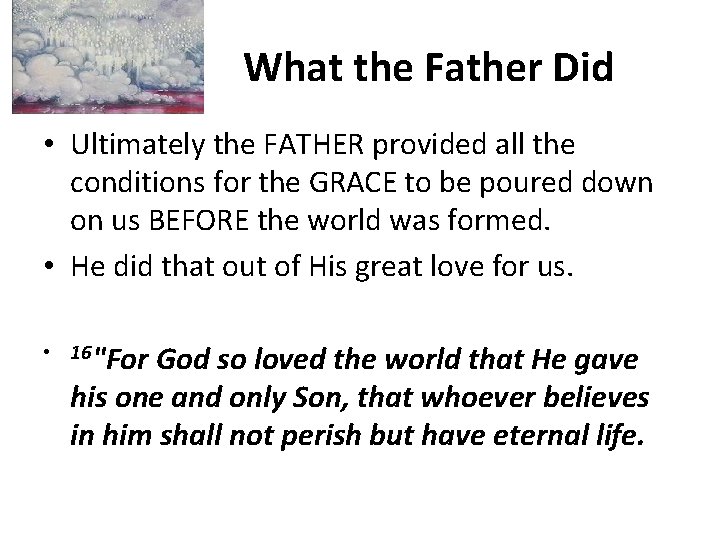 What the Father Did

• Ultimately the FATHER provided all the conditions for the GRACE to be poured down on us BEFORE the world was formed.
• He did that out of His great love for us.

• $^{16}$"For God so loved the world that He gave his one and only Son, that whoever believes in him shall not perish but have eternal life.